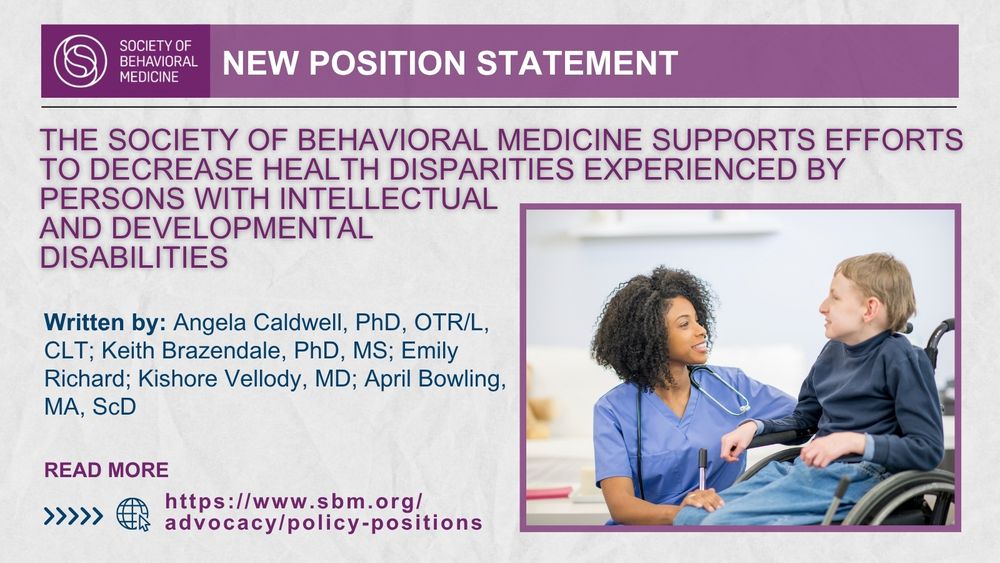 SOCIETY OF BEHAVIORAL MEDICINE

NEW POSITION STATEMENT

THE SOCIETY OF BEHAVIORAL MEDICINE SUPPORTS EFFORTS TO DECREASE HEALTH DISPARITIES EXPERIENCED BY PERSONS WITH INTELLECTUAL AND DEVELOPMENTAL DISABILITIES

Written by: Angela Caldwell, PhD, OTR/L, CLT; Keith Brazendale, PhD, MS; Emily Richard; Kishore Vellody, MD; April Bowling, MA, ScD

READ MORE

https://www.sbm.org/advocacy/policy-positions